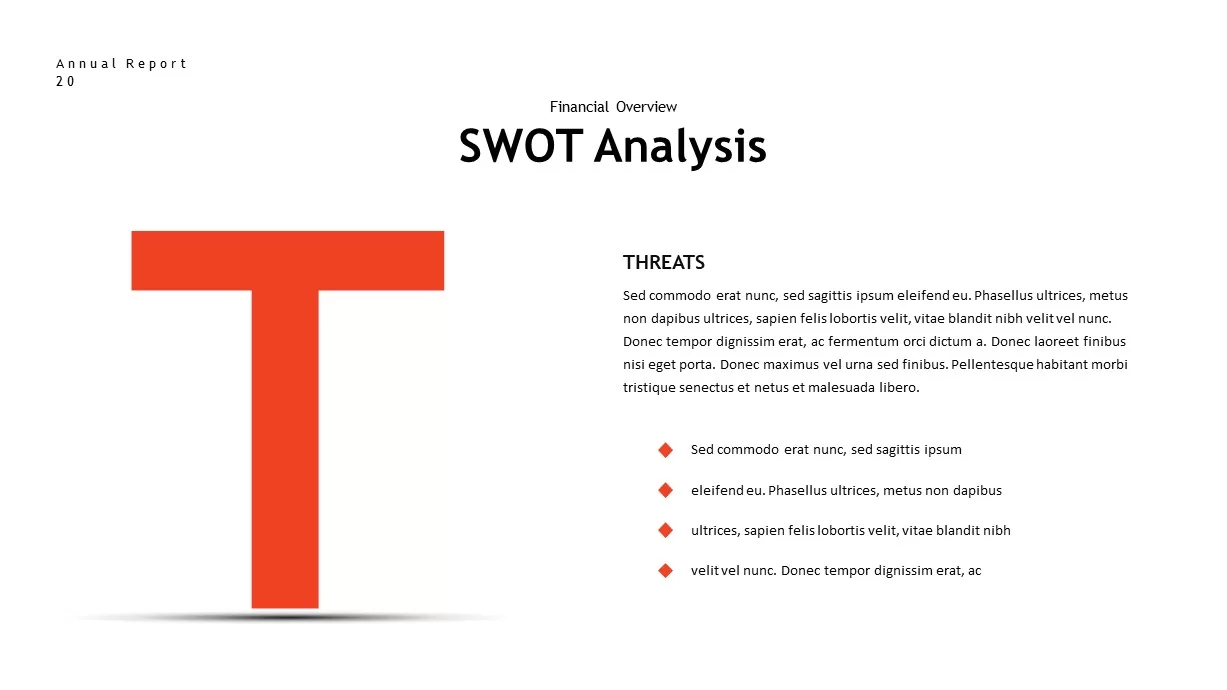 Annual Report
20

Financial Overview

SWOT Analysis

T

THREATS

Sed commodo erat nunc, sed sagittis ipsum eleifend eu. Phasellus ultrices, metus non dapibus ultrices, sapien felis lobortis velit, vitae blandit nibh velit vel nunc. Donec tempor dignissim erat, ac fermentum orci dictum a. Donec laoreet finibus nisi eget porta. Donec maximus vel urna sed finibus. Pellentesque habitant morbi tristique senectus et netus et malesuada libero.

Sed commodo erat nunc, sed sagittis ipsum

eleifend eu. Phasellus ultrices, metus non dapibus

ultrices, sapien felis lobortis velit, vitae blandit nibh

velit vel nunc. Donec tempor dignissim erat, ac